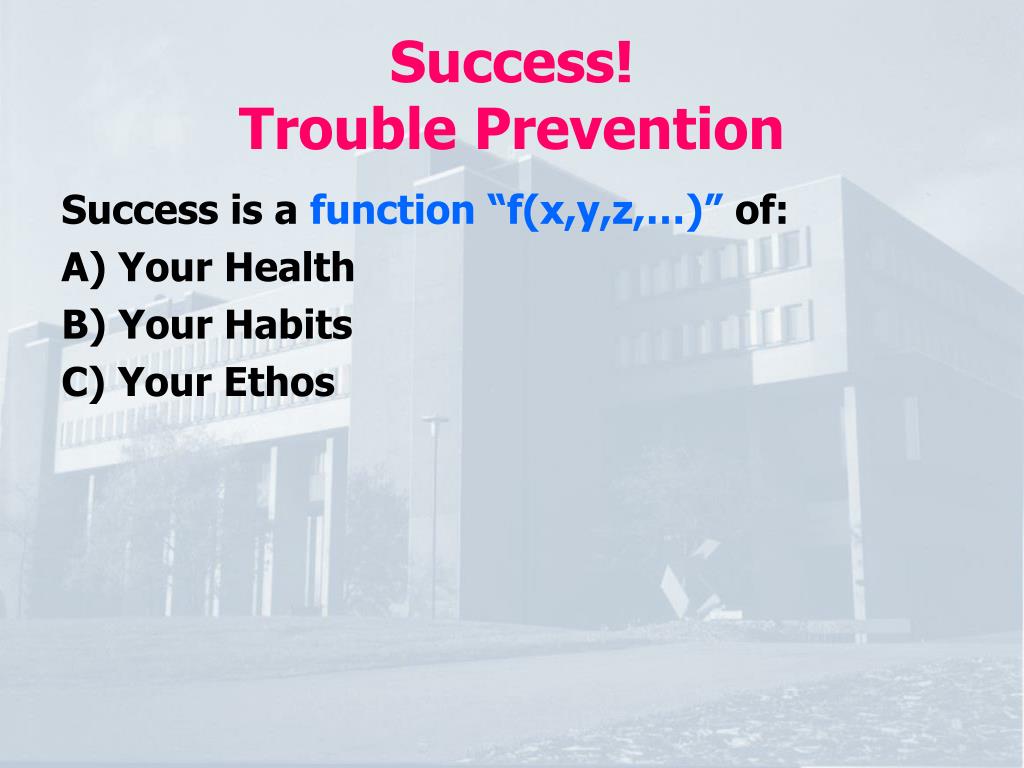 Success!
Trouble Prevention

Success is a function “f(x,y,z,…)” of:
A) Your Health
B) Your Habits
C) Your Ethos